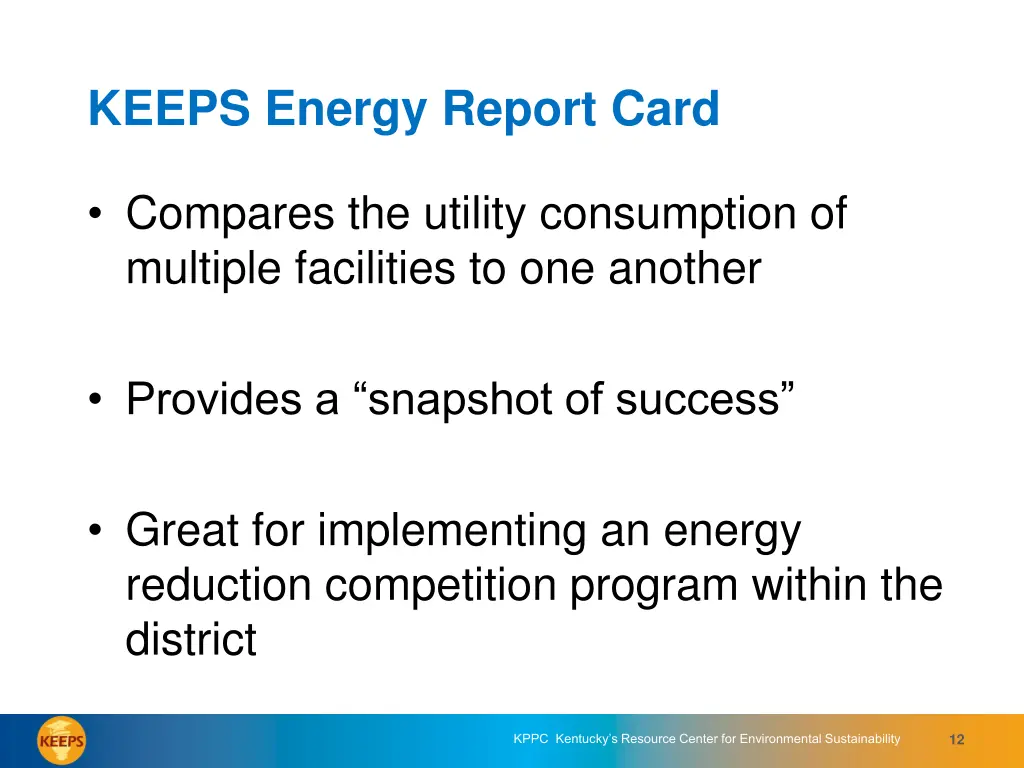 KEEPS Energy Report Card

• Compares the utility consumption of multiple facilities to one another

• Provides a “snapshot of success”

• Great for implementing an energy reduction competition program within the district

KEEPS

KPPC Kentucky’s Resource Center for Environmental Sustainability

12